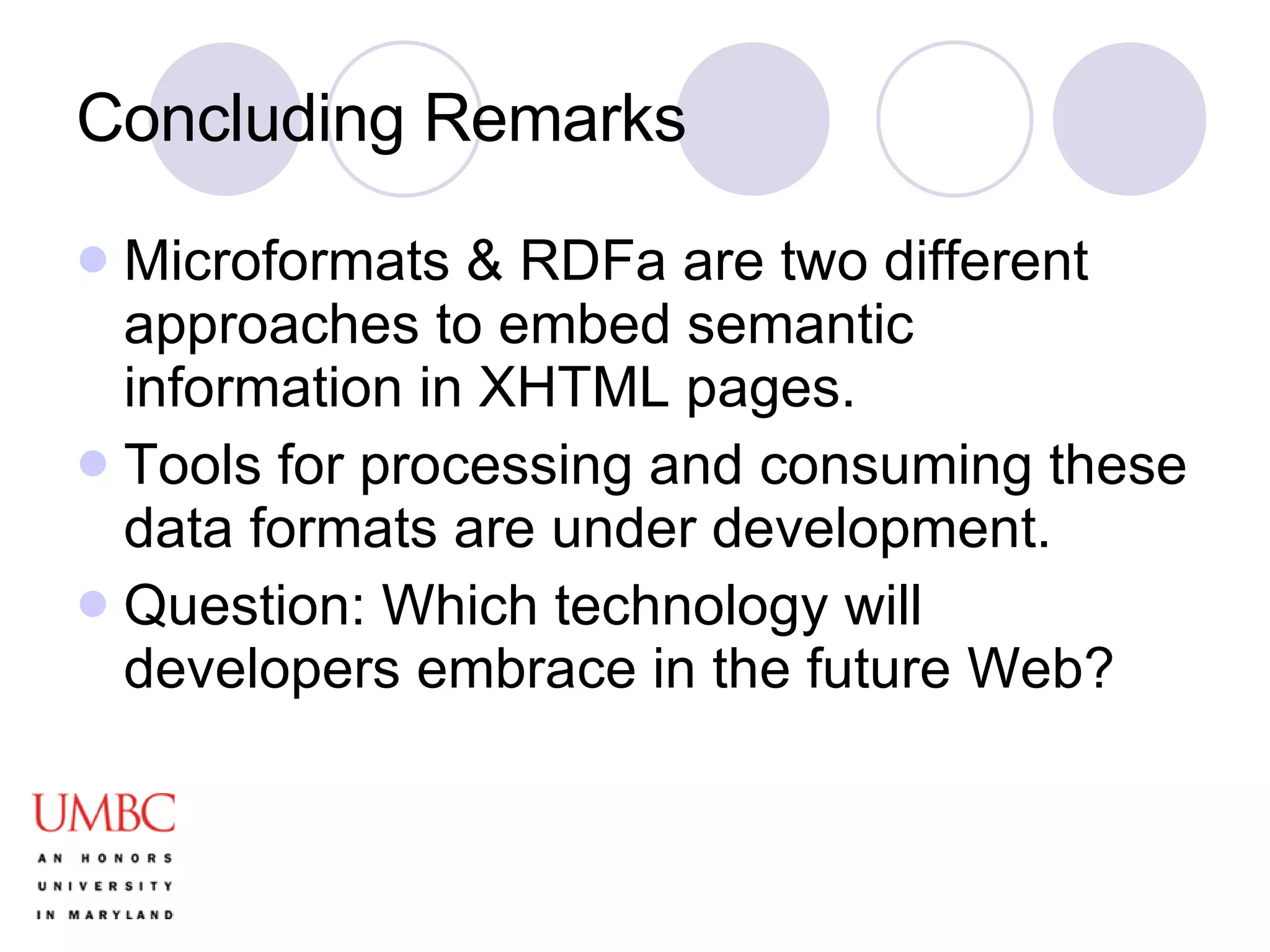 Concluding Remarks

Microformats & RDFa are two different approaches to embed semantic information in XHTML pages.

Tools for processing and consuming these data formats are under development.

Question: Which technology will developers embrace in the future Web?

UMBC
AN HONORS UNIVERSITY IN MARYLAND